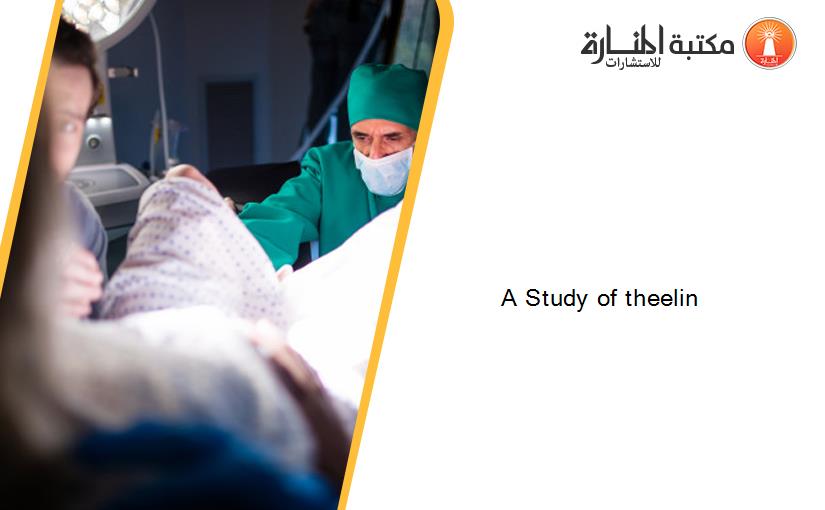 مكتبة المنارة للاستشارات

A Study of theelin